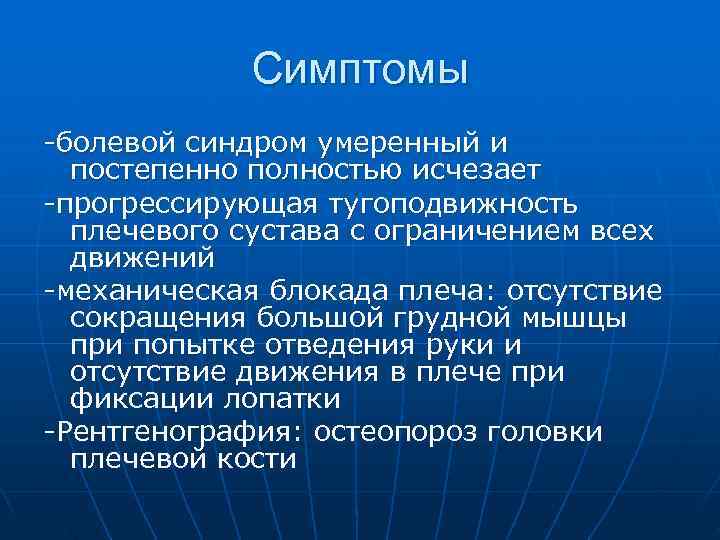 Симптомы

-болевой синдром умеренный и постепенно полностью исчезает

-прогрессирующая тугоподвижность плечевого сустава с ограничением всех движений

-механическая блокада плеча: отсутствие сокращения большой грудной мышцы при попытке отведения руки и отсутствие движения в плече при фиксации лопатки

-Рентгенография: остеопороз головки плечевой кости